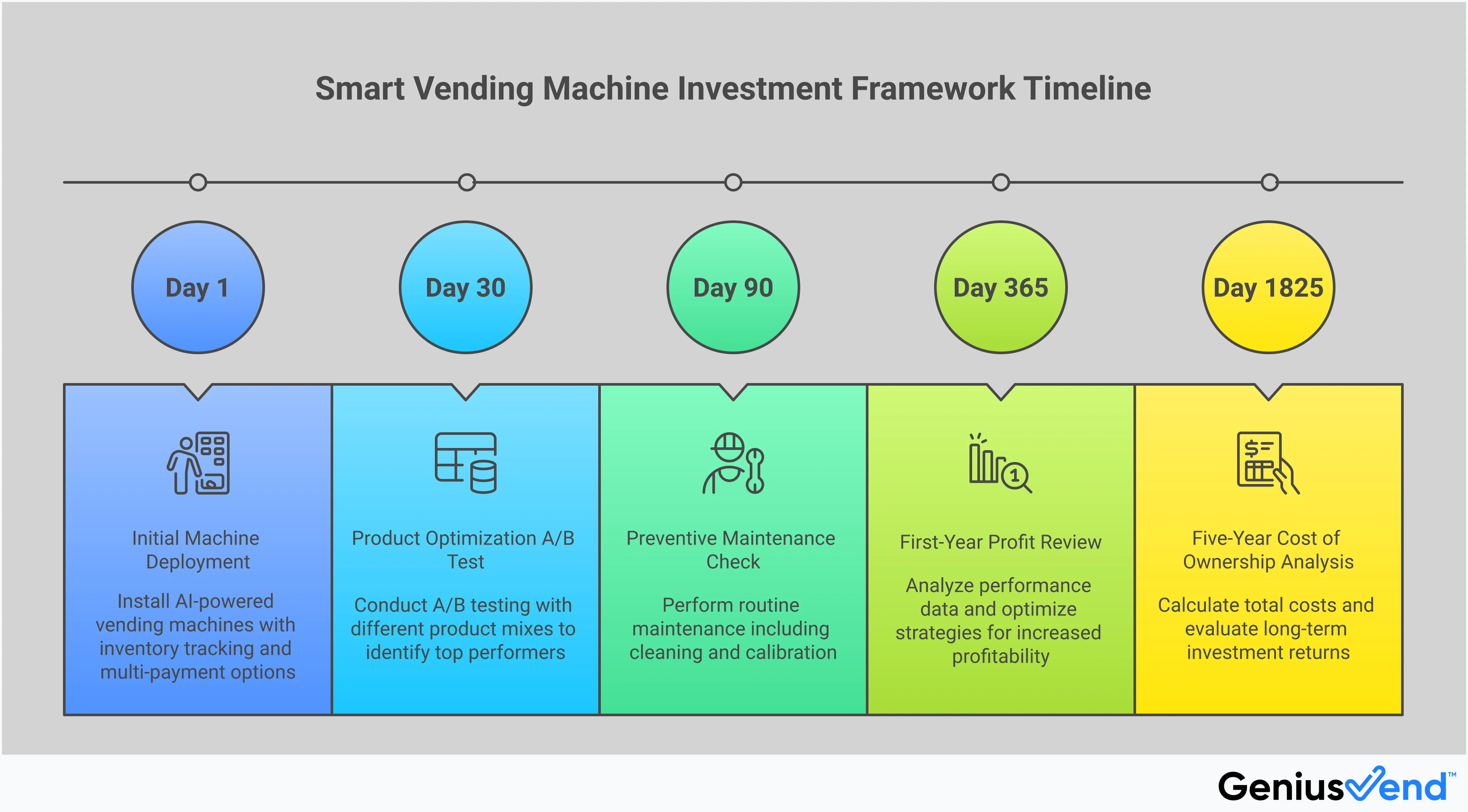 Smart Vending Machine Investment Framework Timeline

Day 1

Day 30

Day 90

Day 365

Day 1825

Initial Machine Deployment

Install AI-powered vending machines with inventory tracking and multi-payment options

Product Optimization A/B Test

Conduct A/B testing with different product mixes to identify top performers

Preventive Maintenance Check

Perform routine maintenance including cleaning and calibration

First-Year Profit Review

Analyze performance data and optimize strategies for increased profitability

Five-Year Cost of Ownership Analysis

Calculate total costs and evaluate long-term investment returns

GeniusVend™